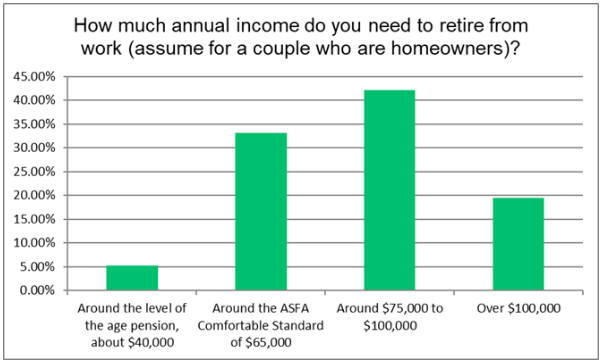 How much annual income do you need to retire from work (assume for a couple who are homeowners)?

45.00%
40.00%
35.00%
30.00%
25.00%
20.00%
15.00%
10.00%
5.00%
0.00%

Around the level of the age pension, about \$40,000

Around the ASFA Comfortable Standard of \$65,000

Around \$75,000 to \$100,000

Over \$100,000